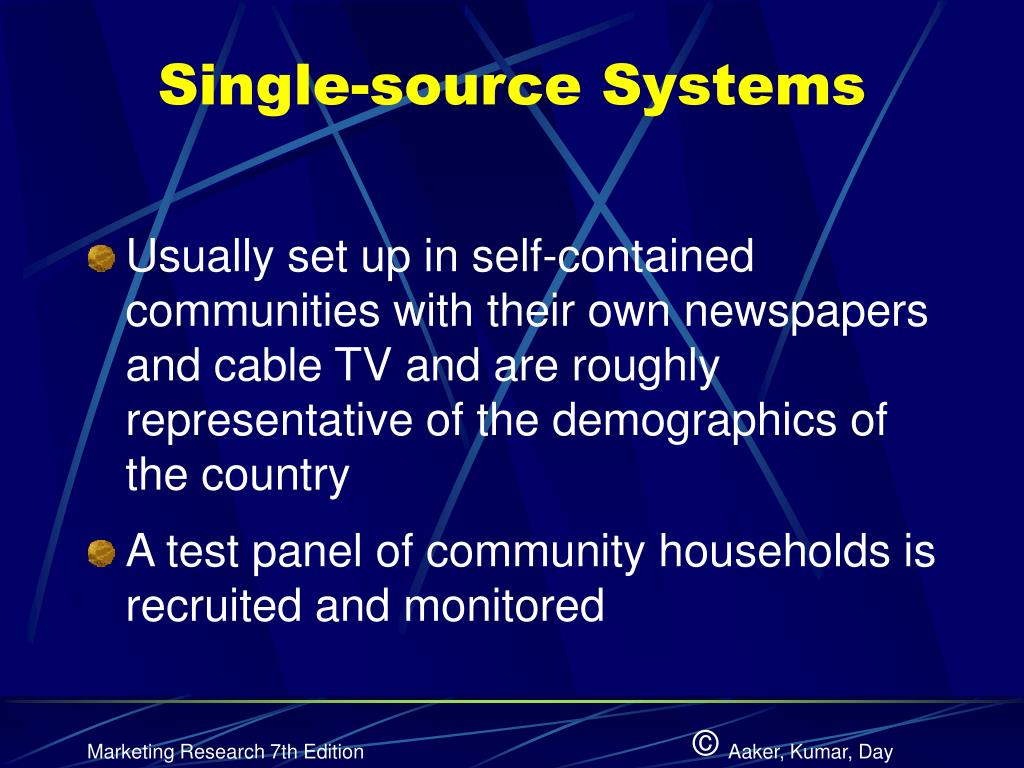 Single-source Systems

Usually set up in self-contained communities with their own newspapers and cable TV and are roughly representative of the demographics of the country

A test panel of community households is recruited and monitored

Marketing Research 7th Edition

© Aaker, Kumar, Day